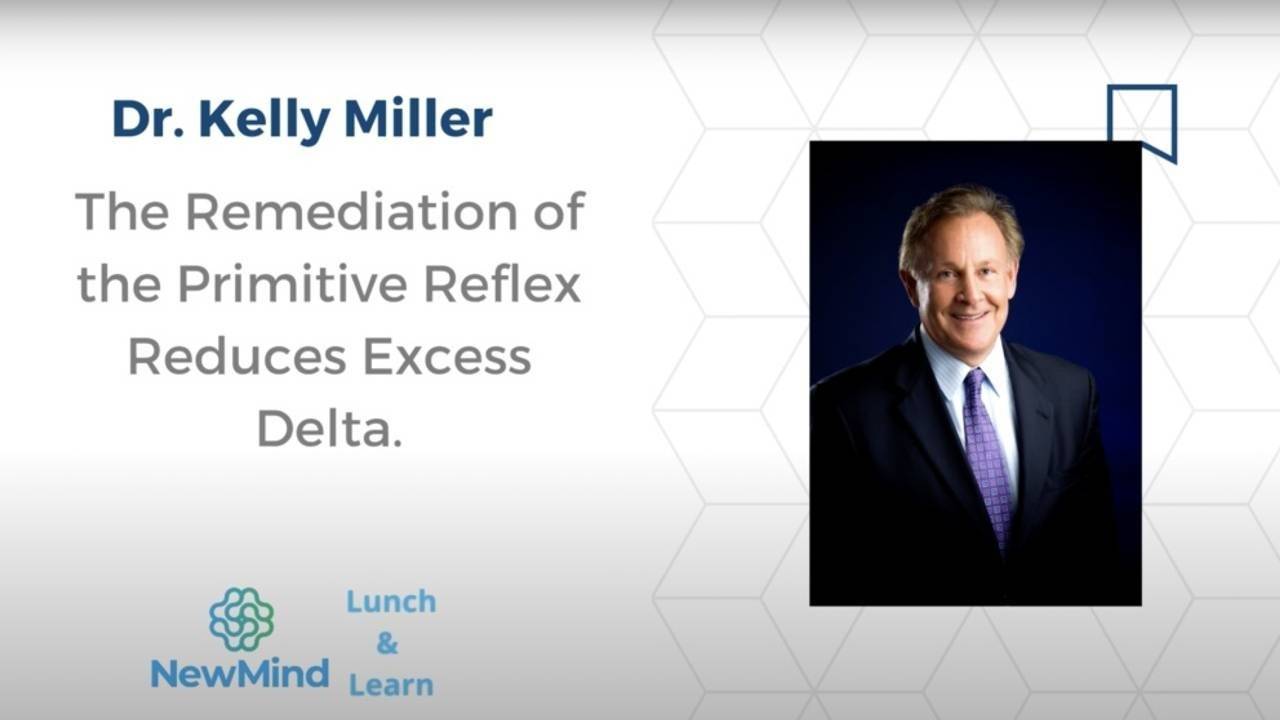 Dr. Kelly Miller

The Remediation of the Primitive Reflex Reduces Excess Delta.

NewMind

Lunch
&
Learn